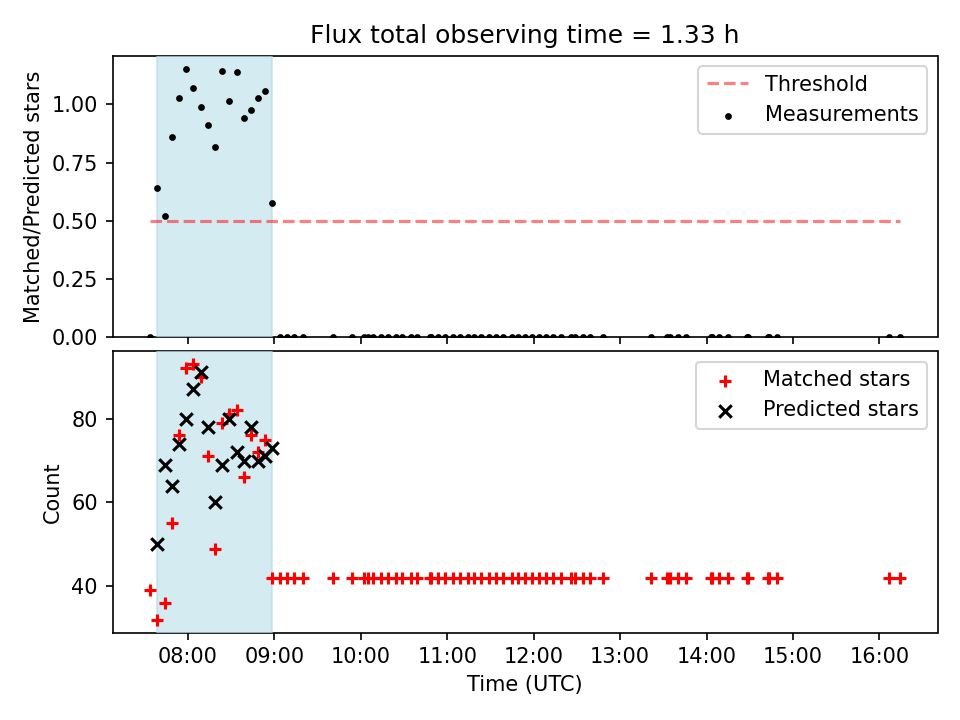 Flux total observing time = 1.33 h

Matched/Predicted stars

1.00
0.75
0.50
0.25
0.00

Threshold
Measurements

Count

80
60
40

Matched stars
Predicted stars

08:00
09:00
10:00
11:00
12:00
13:00
14:00
15:00
16:00

Time (UTC)